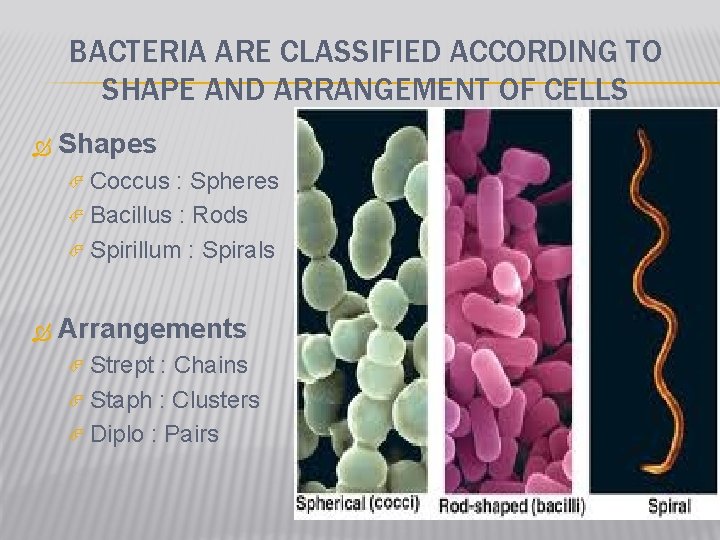 BACTERIA ARE CLASSIFIED ACCORDING TO SHAPE AND ARRANGEMENT OF CELLS

Shapes

Coccus : Spheres

Bacillus : Rods

Spirillum : Spirals

Arrangements

Strept : Chains

Staph : Clusters

Diplo : Pairs

Spherical (cocci)

Rod-shaped (bacilli)

Spiral